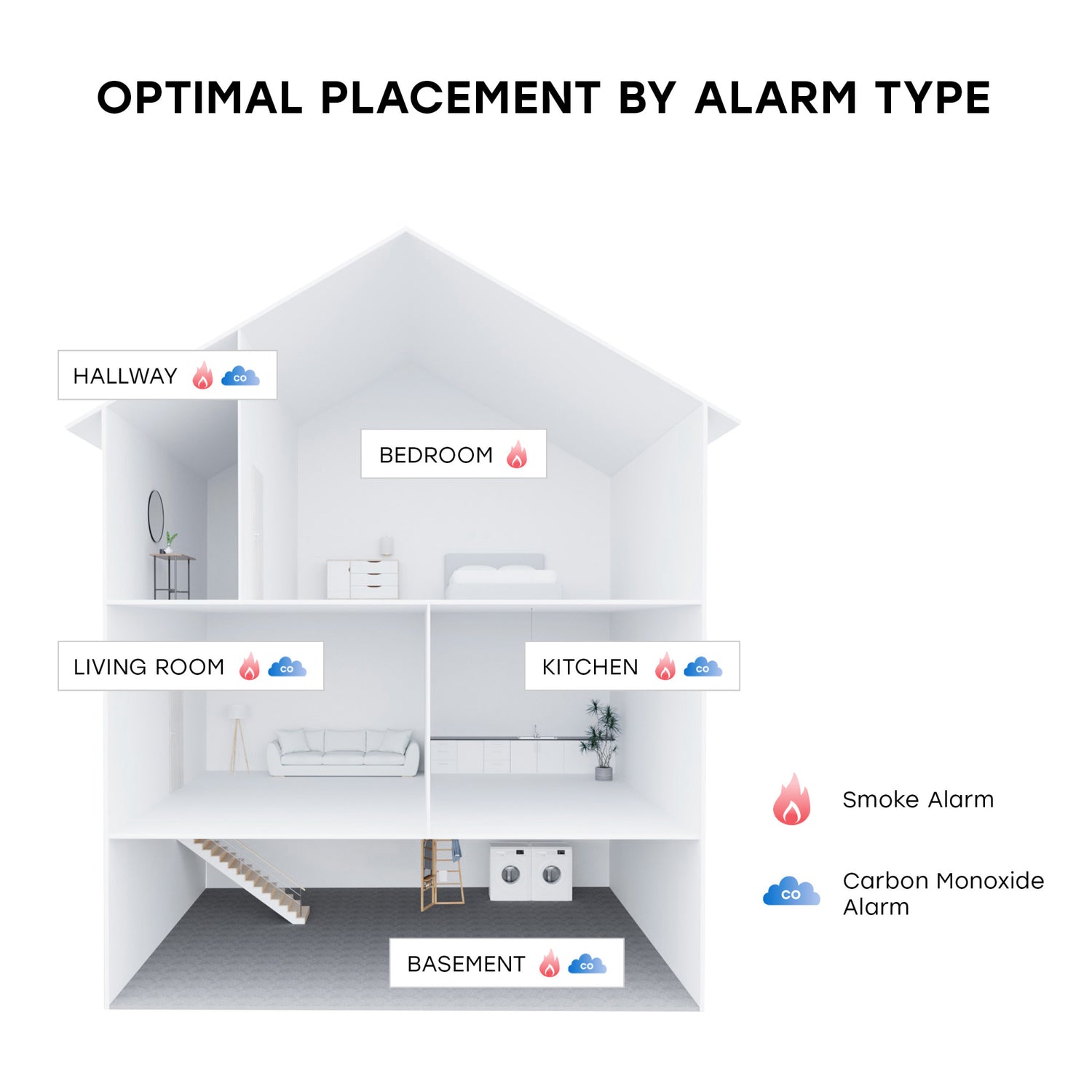 OPTIMAL PLACEMENT BY ALARM TYPE

HALLWAY CO

BEDROOM

LIVING ROOM CO

KITCHEN CO

BASEMENT CO

Smoke Alarm

CO Carbon Monoxide Alarm